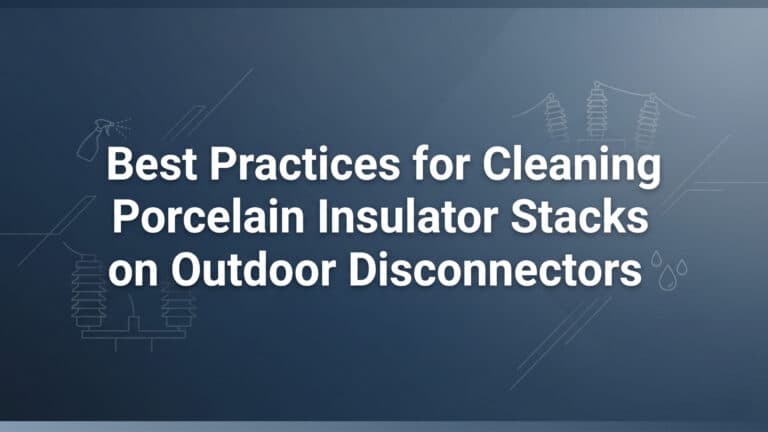 Best Practices for Cleaning Porcelain Insulator Stacks on Outdoor Disconnectors